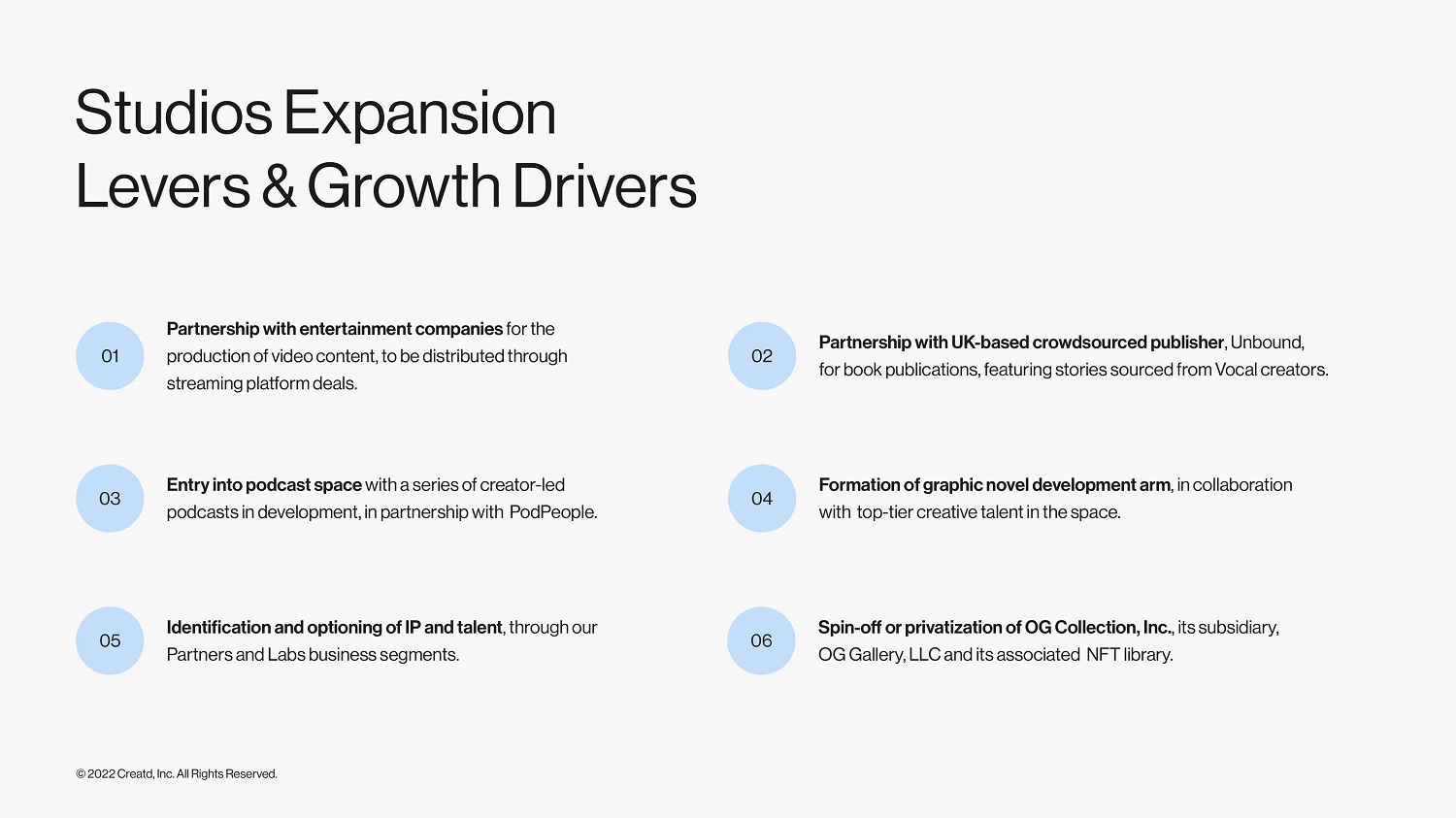 Studios Expansion
Levers & Growth Drivers

01

Partnership with entertainment companies for the production of video content, to be distributed through streaming platform deals.

02

Partnership with UK-based crowdsourced publisher, Unbound, for book publications, featuring stories sourced from Vocal creators.

03

Entry into podcast space with a series of creator-led podcasts in development, in partnership with PodPeople.

04

Formation of graphic novel development arm, in collaboration with top-tier creative talent in the space.

05

Identification and optioning of IP and talent, through our Partners and Labs business segments.

06

Spin-off or privatization of OG Collection, Inc., its subsidiary, OG Gallery, LLC and its associated NFT library.

© 2022 Creatd, Inc. All Rights Reserved.